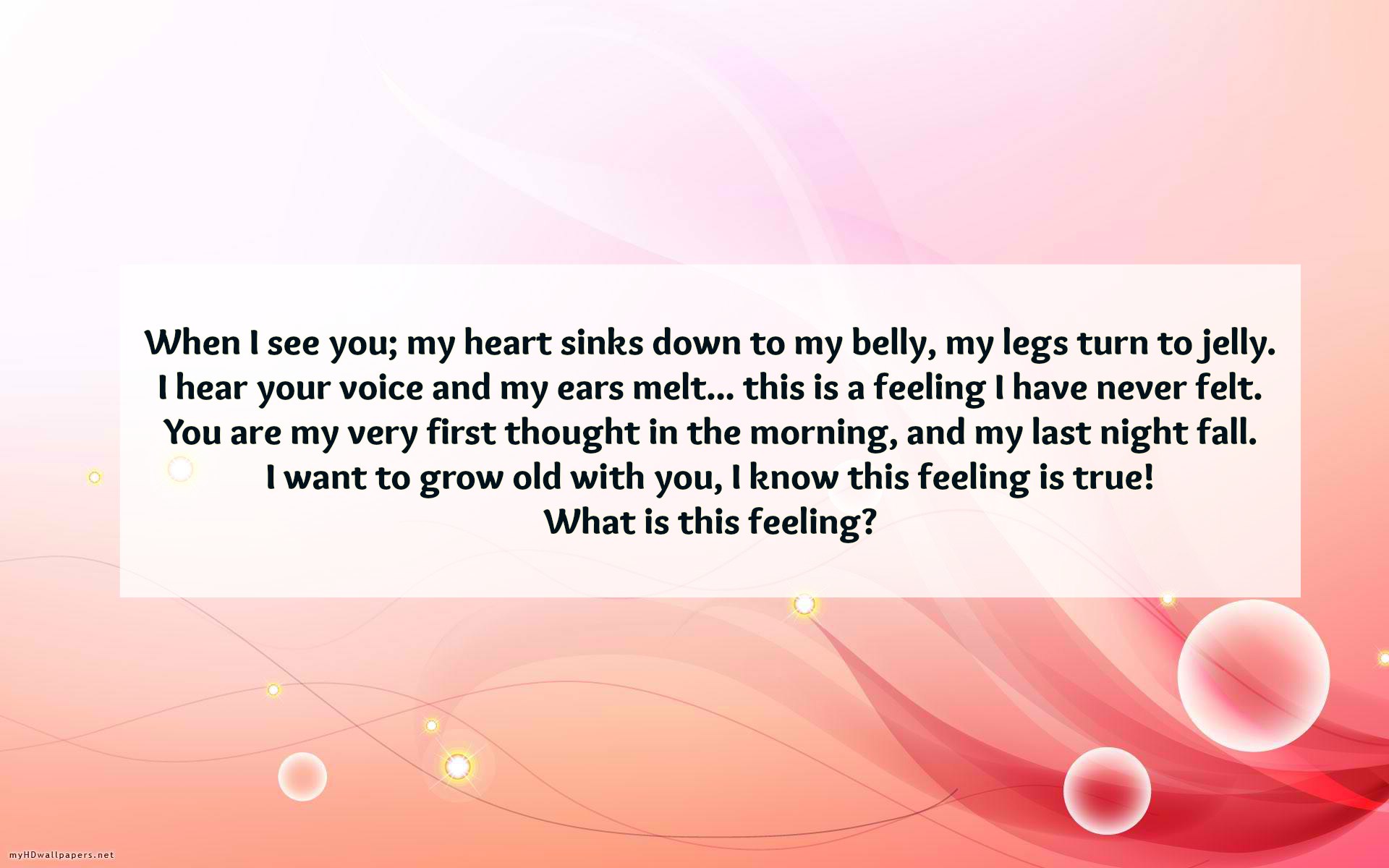 When I see you; my heart sinks down to my belly, my legs turn to jelly.
I hear your voice and my ears melt... this is a feeling I have never felt.
You are my very first thought in the morning, and my last night fall.
I want to grow old with you, I know this feeling is true!
What is this feeling?

myHDwallpapers.net